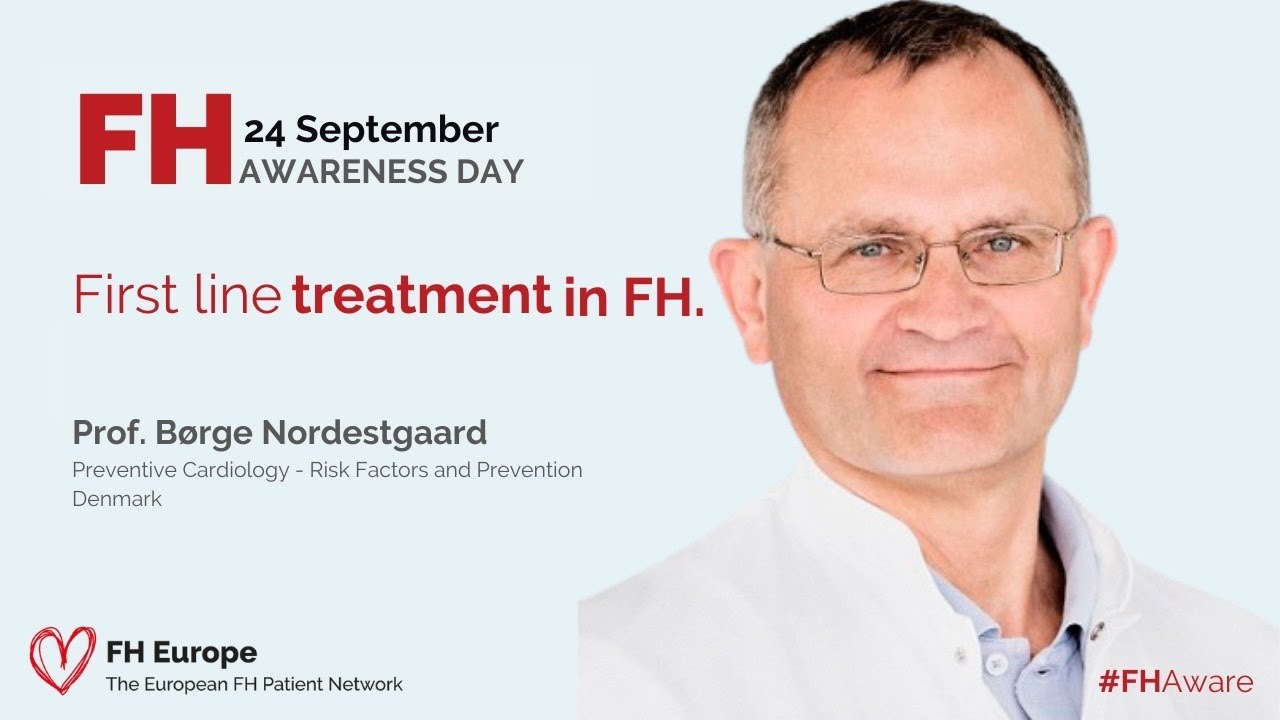 FH 24 September
AWARENESS DAY

First line treatment in FH.

Prof. Børge Nordestgaard
Preventive Cardiology - Risk Factors and Prevention
Denmark

FH Europe
The European FH Patient Network

#FHAware